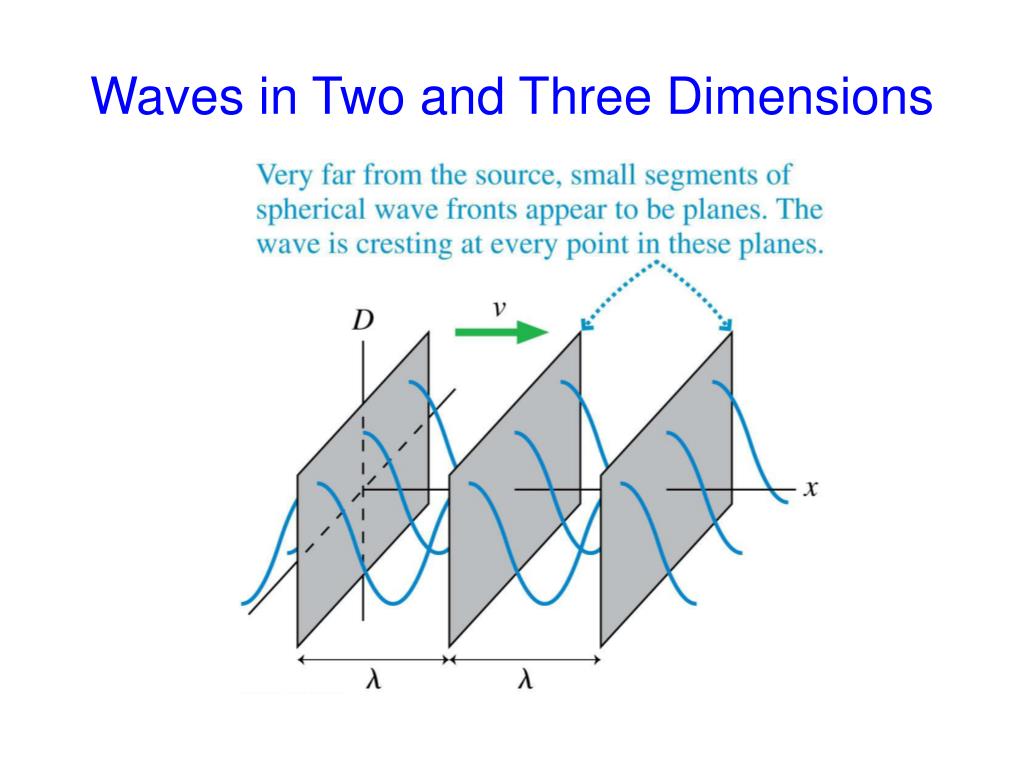 Waves in Two and Three Dimensions

Very far from the source, small segments of spherical wave fronts appear to be planes. The wave is cresting at every point in these planes.

$D$

$v$

$x$

$\lambda$

$\lambda$